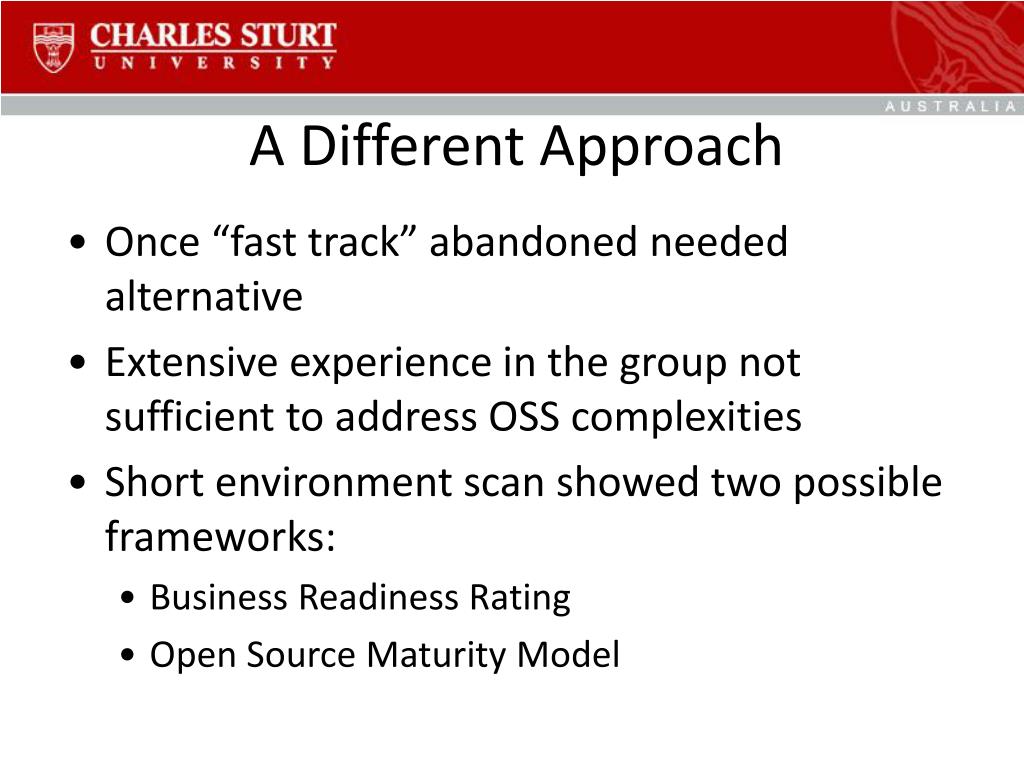 CHARLES STURT
UNIVERSITY

AUSTRALIA

A Different Approach

• Once “fast track” abandoned needed alternative
• Extensive experience in the group not sufficient to address OSS complexities
• Short environment scan showed two possible frameworks:
  • Business Readiness Rating
  • Open Source Maturity Model